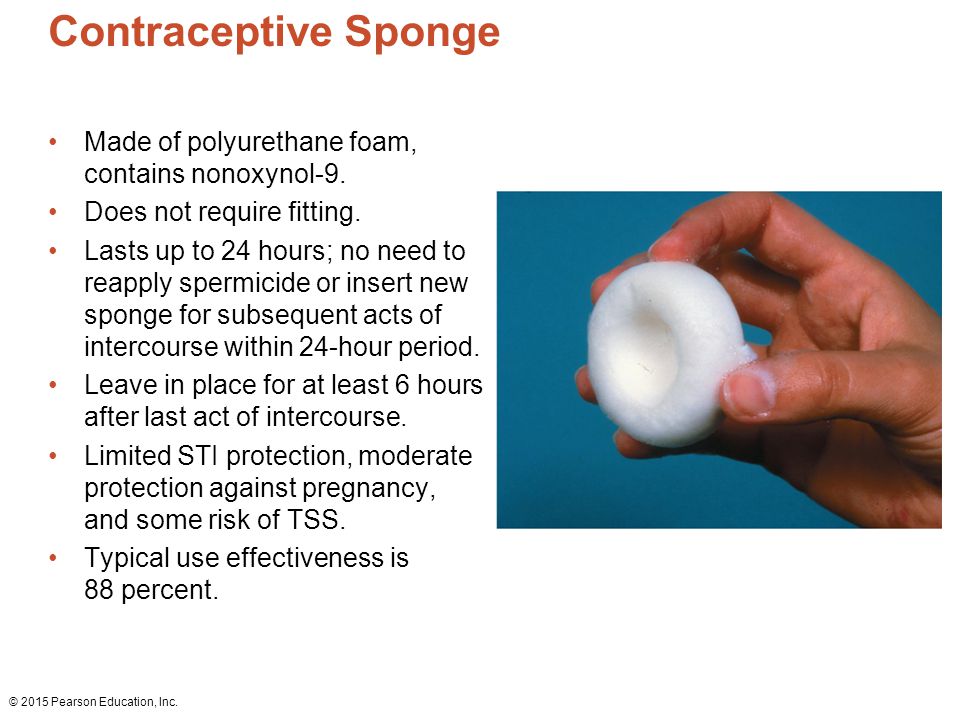 Contraceptive Sponge

• Made of polyurethane foam, contains nonoxynol-9.
• Does not require fitting.
• Lasts up to 24 hours; no need to reapply spermicide or insert new sponge for subsequent acts of intercourse within 24-hour period.
• Leave in place for at least 6 hours after last act of intercourse.
• Limited STI protection, moderate protection against pregnancy, and some risk of TSS.
• Typical use effectiveness is 88 percent.

© 2015 Pearson Education, Inc.